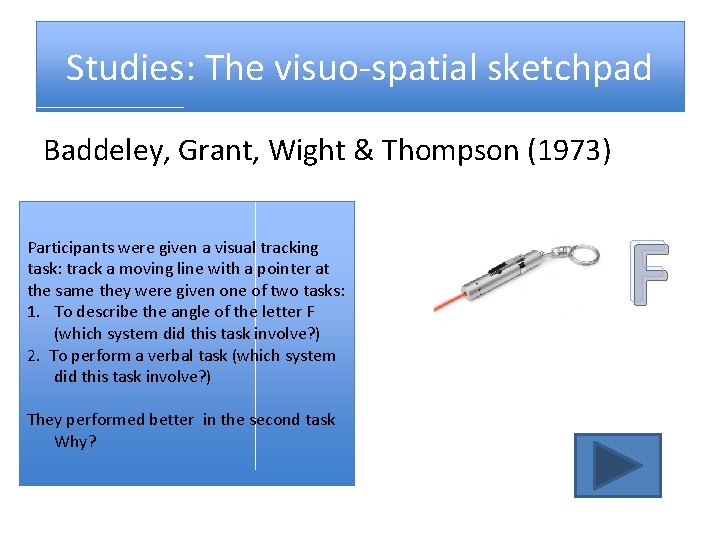 Studies: The visuo-spatial sketchpad

Baddeley, Grant, Wight & Thompson (1973)

Participants were given a visual tracking task: track a moving line with a pointer at the same they were given one of two tasks:
1. To describe the angle of the letter F (which system did this task involve?)
2. To perform a verbal task (which system did this task involve?)

They performed better in the second task Why?

F